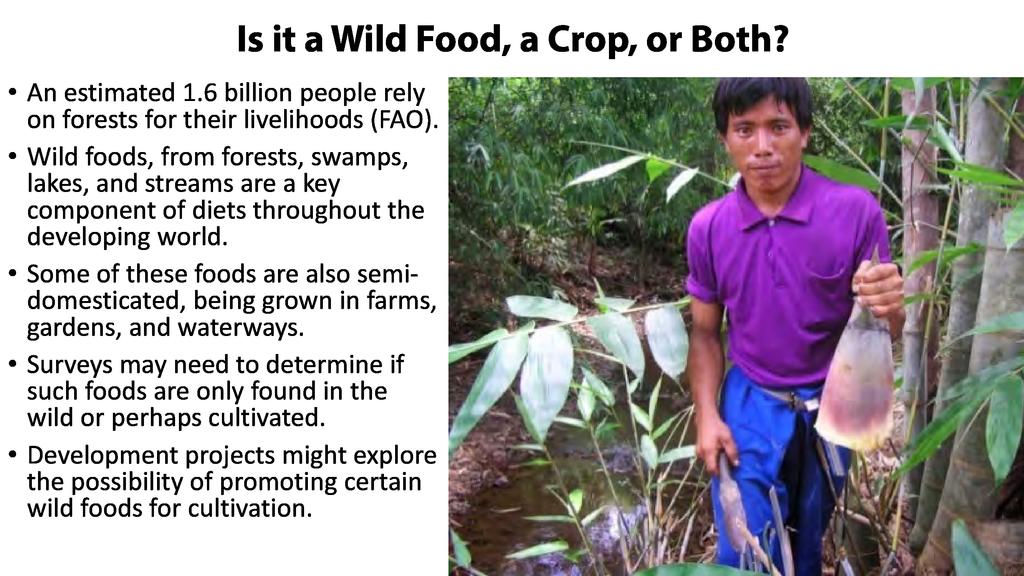 Is it a Wild Food, a Crop, or Both?

• An estimated 1.6 billion people rely on forests for their livelihoods (FAO).

• Wild foods, from forests, swamps, lakes, and streams are a key component of diets throughout the developing world.

• Some of these foods are also semi-domesticated, being grown in farms, gardens, and waterways.

• Surveys may need to determine if such foods are only found in the wild or perhaps cultivated.

• Development projects might explore the possibility of promoting certain wild foods for cultivation.